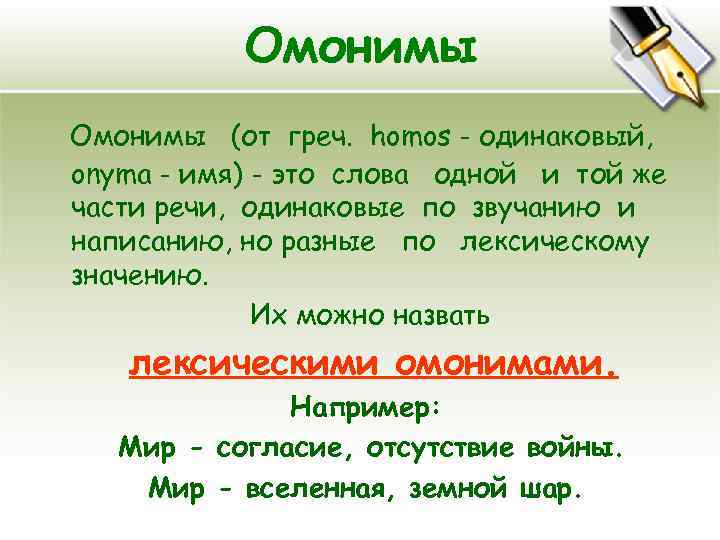 Омонимы

Омонимы (от греч. homos - одинаковый, onyma - имя) - это слова одной и той же части речи, одинаковые по звучанию и написанию, но разные по лексическому значению.

Их можно назвать

лексическими омонимами.

Например:

Мир - согласие, отсутствие войны.

Мир - вселенная, земной шар.